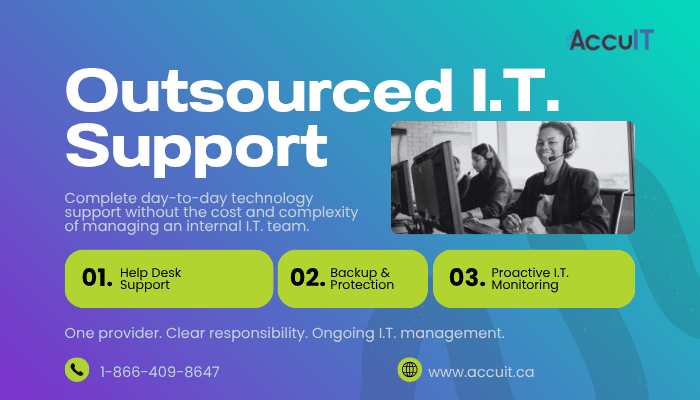 AccuIT

Outsourced I.T. Support

Complete day-to-day technology support without the cost and complexity of managing an internal I.T. team.

01. Help Desk Support

02. Backup & Protection

03. Proactive I.T. Monitoring

One provider. Clear responsibility. Ongoing I.T. management.

1-866-409-8647

www.accuit.ca